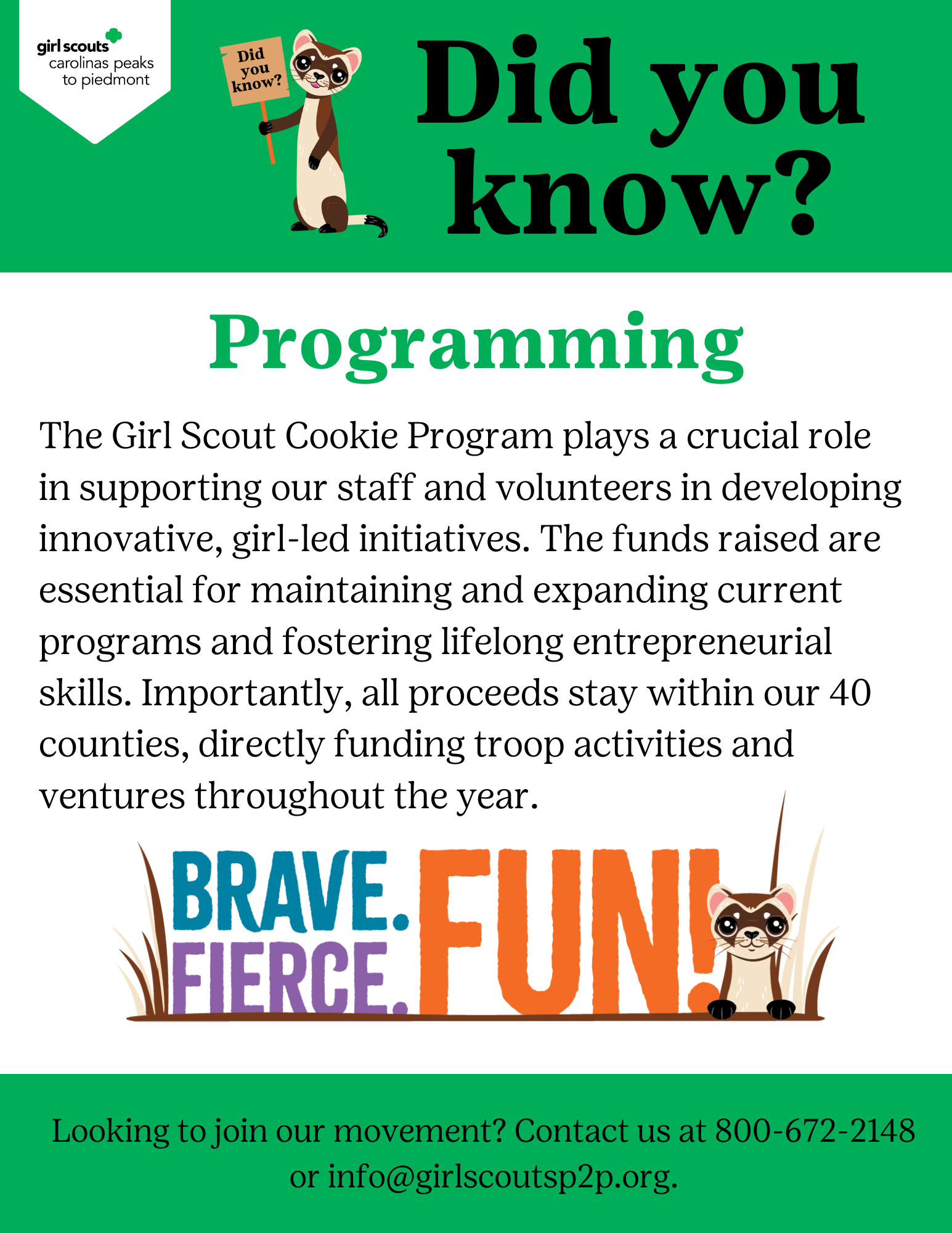 girl scouts
carolinas peaks to piedmont

Did you know?

Did you know?

Programming

The Girl Scout Cookie Program plays a crucial role in supporting our staff and volunteers in developing innovative, girl-led initiatives. The funds raised are essential for maintaining and expanding current programs and fostering lifelong entrepreneurial skills. Importantly, all proceeds stay within our 40 counties, directly funding troop activities and ventures throughout the year.

BRAVE. FIERCE. FUN!

Looking to join our movement? Contact us at 800-672-2148 or info@girlscoutsp2p.org.